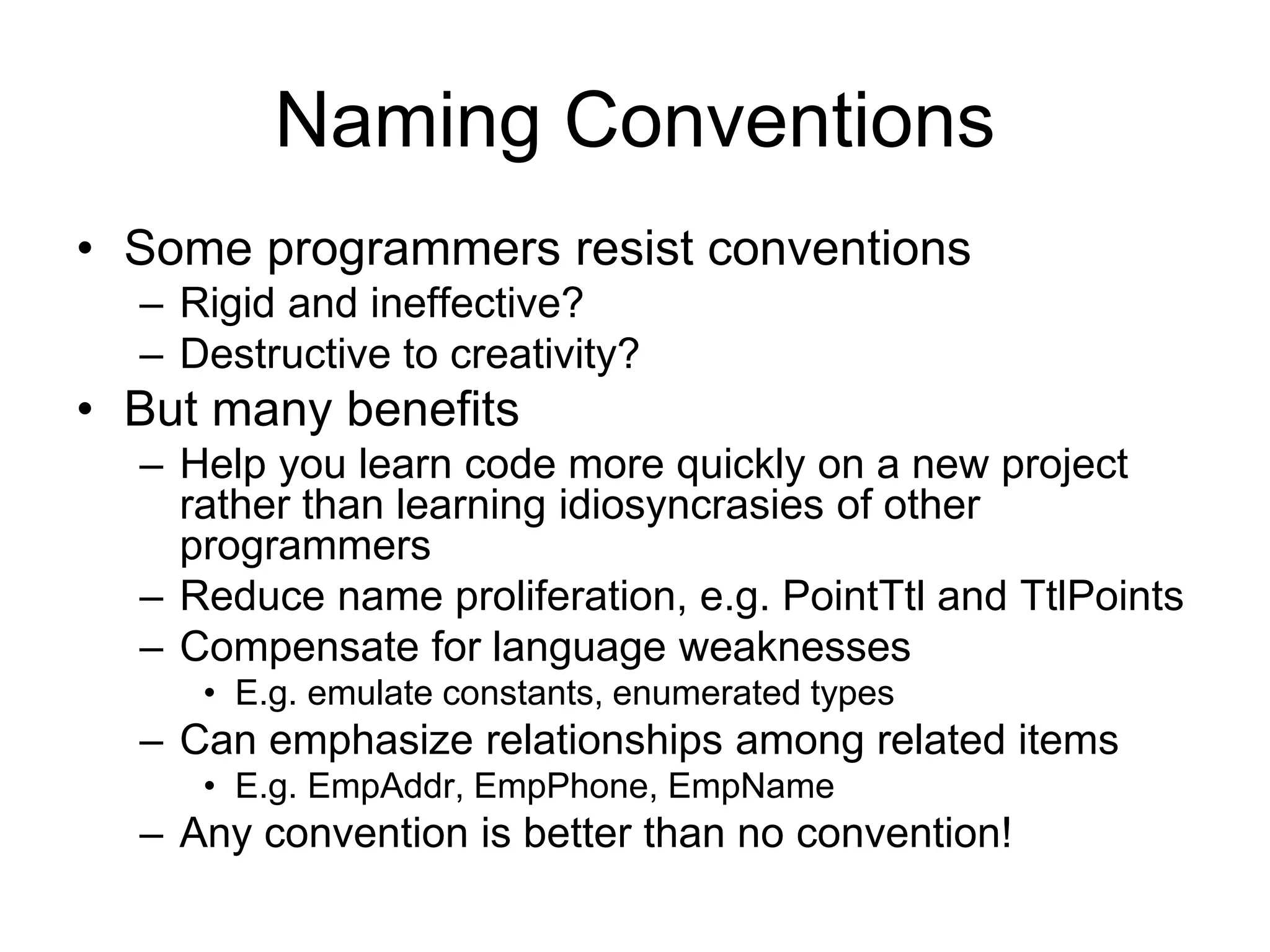 Naming Conventions

• Some programmers resist conventions
– Rigid and ineffective?
– Destructive to creativity?
• But many benefits
– Help you learn code more quickly on a new project rather than learning idiosyncrasies of other programmers
– Reduce name proliferation, e.g. PointTtl and TtlPoints
– Compensate for language weaknesses
• E.g. emulate constants, enumerated types
– Can emphasize relationships among related items
• E.g. EmpAddr, EmpPhone, EmpName
– Any convention is better than no convention!